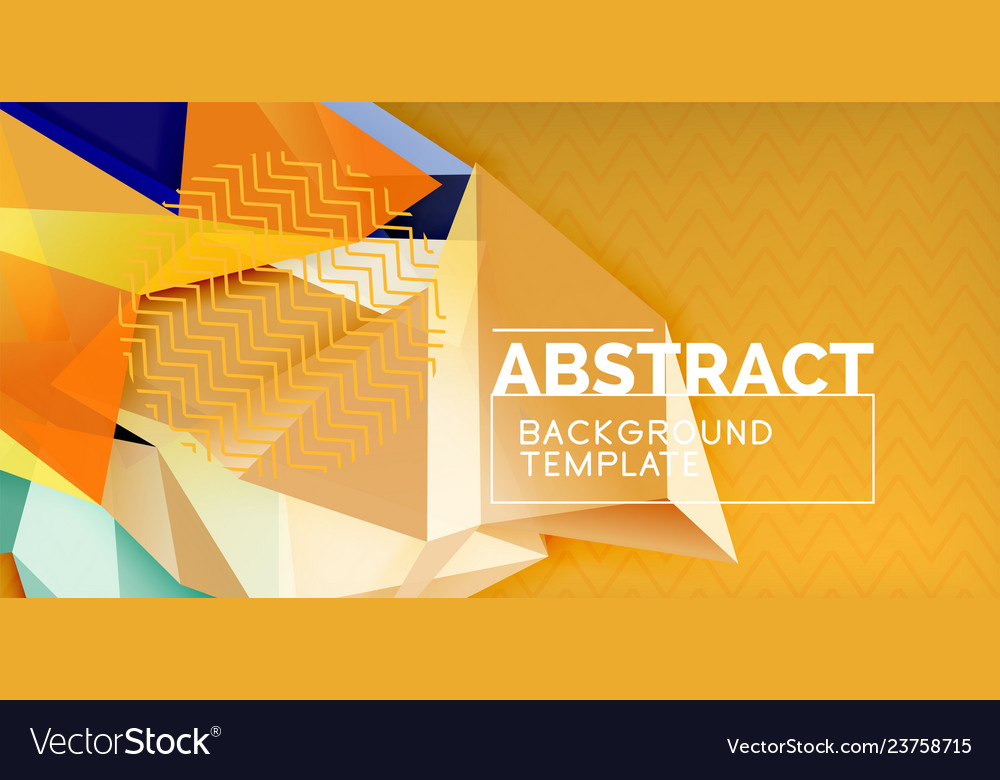 ABSTRACT

BACKGROUND TEMPLATE

VectorStock®

VectorStock.com/23758715